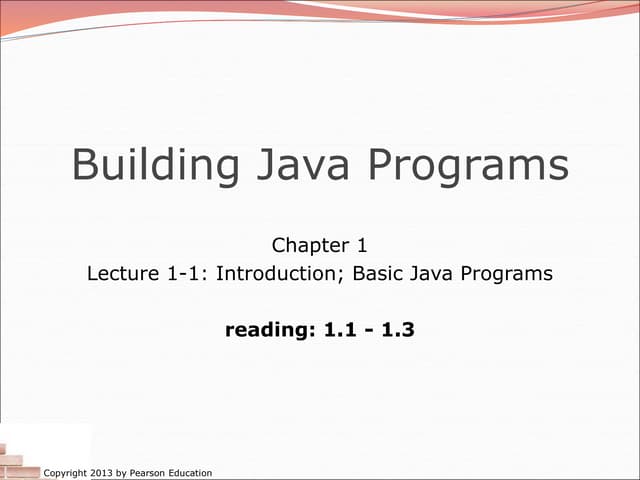 Building Java Programs

Chapter 1
Lecture 1-1: Introduction; Basic Java Programs

reading: 1.1 - 1.3

Copyright 2013 by Pearson Education